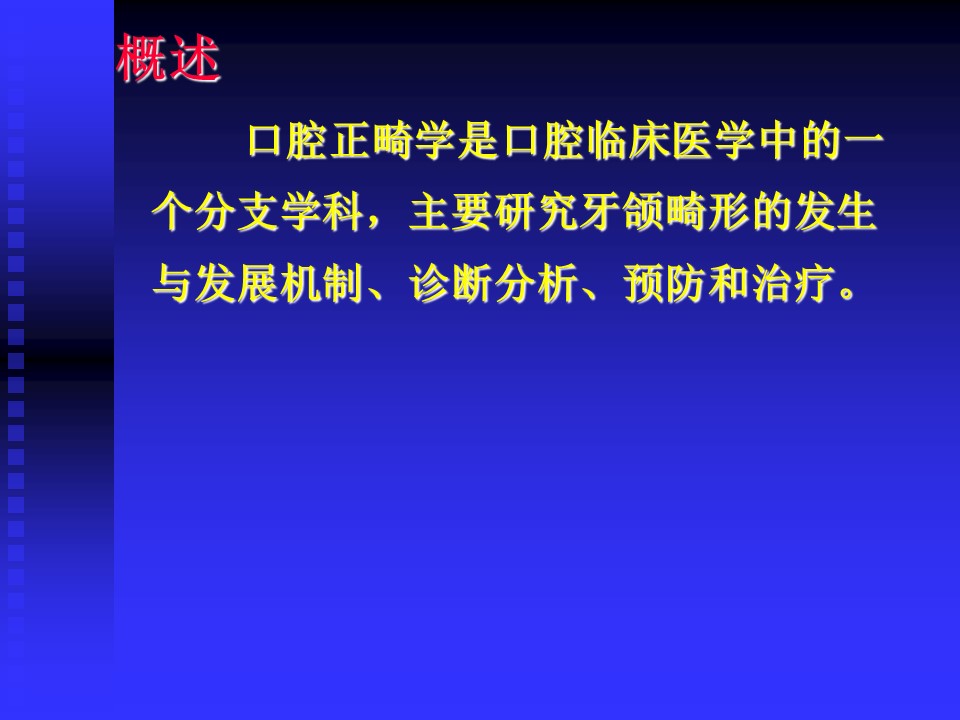 概述

口腔正畸学是口腔临床医学中的一个分支学科，主要研究牙颌畸形的发生与发展机制、诊断分析、预防和治疗。